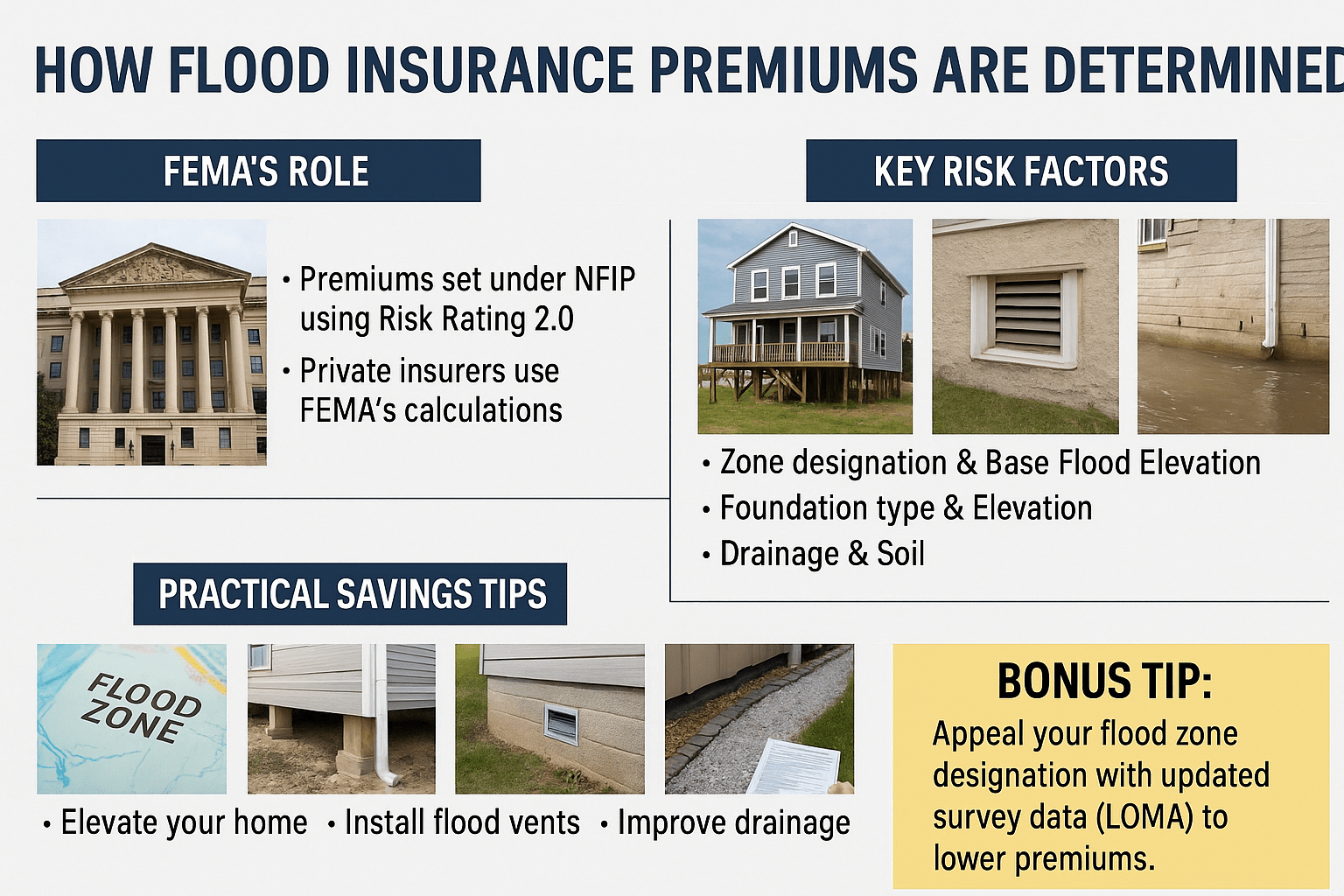 HOW FLOOD INSURANCE PREMIUMS ARE DETERMINED

FEMA'S ROLE

• Premiums set under NFIP using Risk Rating 2.0
• Private insurers use FEMA's calculations

KEY RISK FACTORS

• Zone designation & Base Flood Elevation
• Foundation type & Elevation
• Drainage & Soil

PRACTICAL SAVINGS TIPS

FLOOD ZONE

• Elevate your home • Install flood vents • Improve drainage

BONUS TIP:
Appeal your flood zone designation with updated survey data (LOMA) to lower premiums.